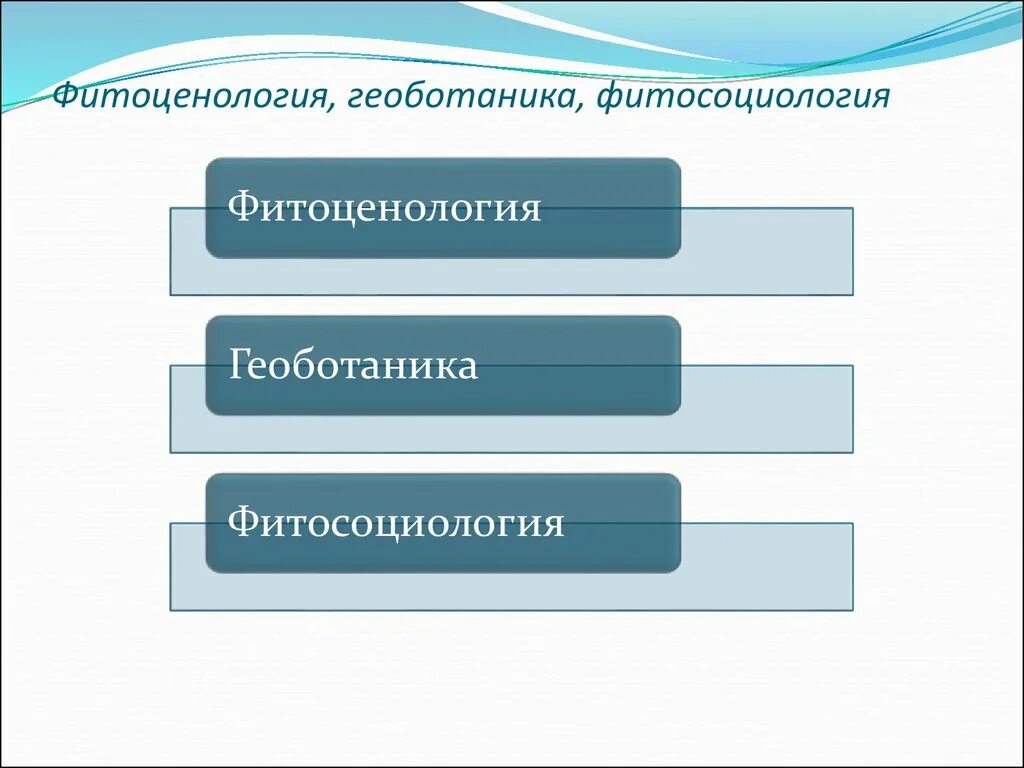 Фитоценология, геоботаника, фитосоциология

Фитоценология

Геоботаника

Фитосоциология